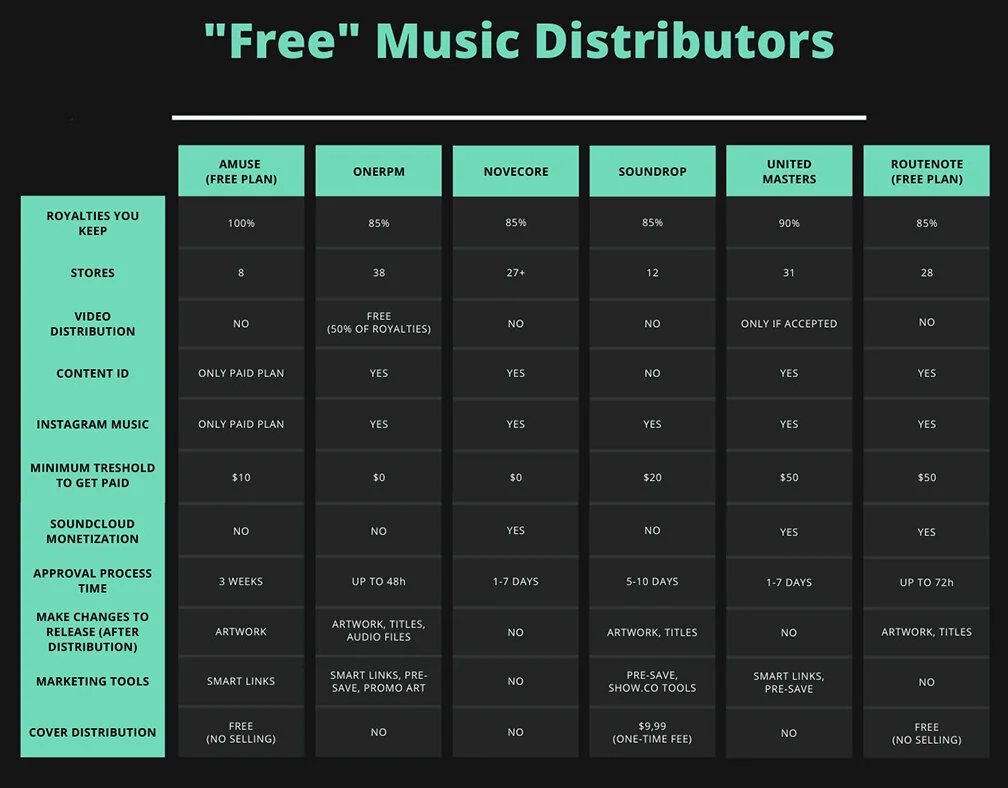 "Free" Music Distributors

| | AMUSE (FREE PLAN) | ONERPM | NOVECORE | SOUNDROP | UNITED MASTERS | ROUTENOTE (FREE PLAN) |
|---|---|---|---|---|---|---|
| ROYALTIES YOU KEEP | 100% | 85% | 85% | 85% | 90% | 85% |
| STORES | 8 | 38 | 27+ | 12 | 31 | 28 |
| VIDEO DISTRIBUTION | NO | FREE (50% OF ROYALTIES) | NO | NO | ONLY IF ACCEPTED | NO |
| CONTENT ID | ONLY PAID PLAN | YES | YES | NO | YES | YES |
| INSTAGRAM MUSIC | ONLY PAID PLAN | YES | YES | YES | YES | YES |
| MINIMUM TRESHOLD TO GET PAID | \$10 | \$0 | \$0 | \$20 | \$50 | \$50 |
| SOUNDCLOUD MONETIZATION | NO | NO | YES | NO | YES | YES |
| APPROVAL PROCESS TIME | 3 WEEKS | UP TO 48h | 1-7 DAYS | 5-10 DAYS | 1-7 DAYS | UP TO 72h |
| MAKE CHANGES TO RELEASE (AFTER DISTRIBUTION) | ARTWORK | ARTWORK, TITLES, AUDIO FILES | NO | ARTWORK, TITLES | NO | ARTWORK, TITLES |
| MARKETING TOOLS | SMART LINKS | SMART LINKS, PRE-SAVE, PROMO ART | NO | PRE-SAVE, SHOW.CO TOOLS | SMART LINKS, PRE-SAVE | NO |
| COVER DISTRIBUTION | FREE (NO SELLING) | NO | NO | \$9,99 (ONE-TIME FEE) | NO | FREE (NO SELLING) |